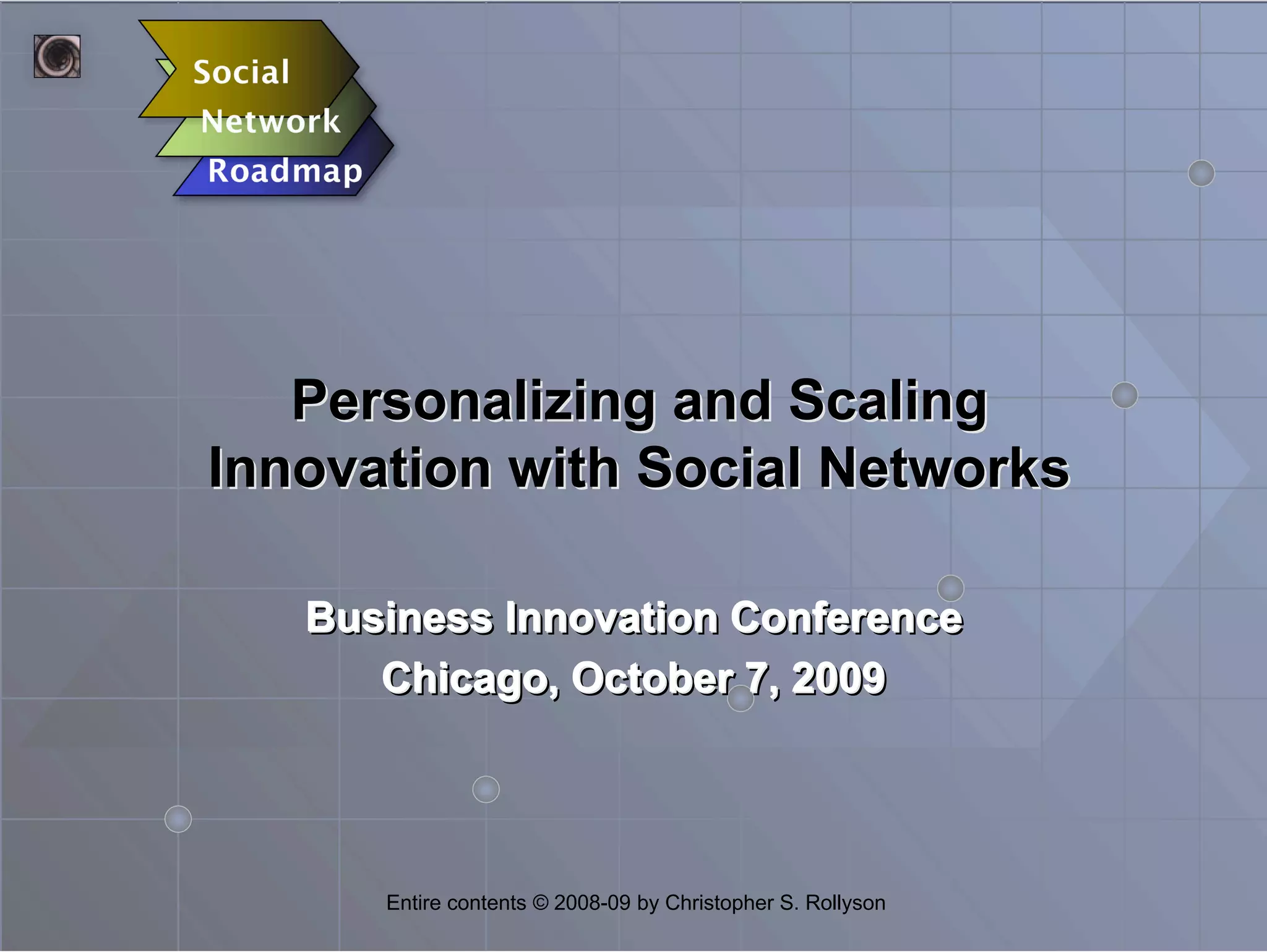 Social
Network
Roadmap

Personalizing and Scaling Innovation with Social Networks

Business Innovation Conference
Chicago, October 7, 2009

Entire contents © 2008-09 by Christopher S. Rollyson